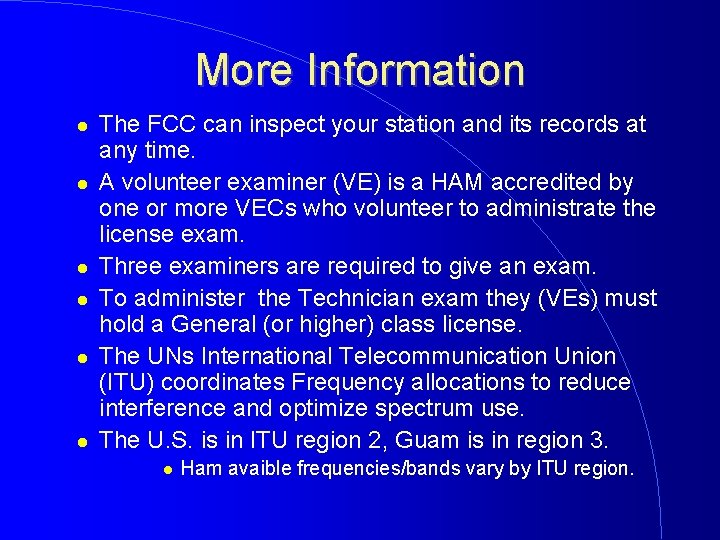 More Information

- The FCC can inspect your station and its records at any time.
- A volunteer examiner (VE) is a HAM accredited by one or more VECs who volunteer to administrate the license exam.
- Three examiners are required to give an exam.
- To administer the Technician exam they (VEs) must hold a General (or higher) class license.
- The UNs International Telecommunication Union (ITU) coordinates Frequency allocations to reduce interference and optimize spectrum use.
- The U.S. is in ITU region 2, Guam is in region 3.
  - Ham avaible frequencies/bands vary by ITU region.